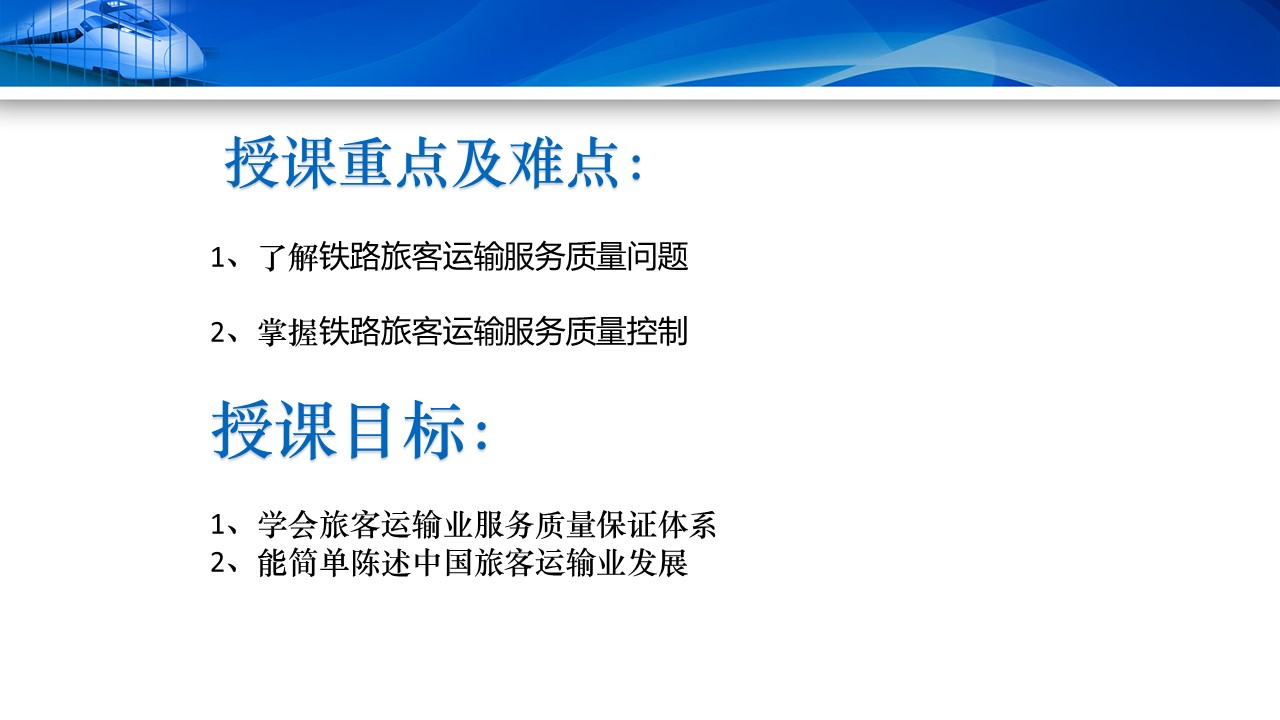 授课重点及难点：

1、了解铁路旅客运输服务质量问题

2、掌握铁路旅客运输服务质量控制

授课目标：

1、学会旅客运输业服务质量保证体系
2、能简单陈述中国旅客运输业发展